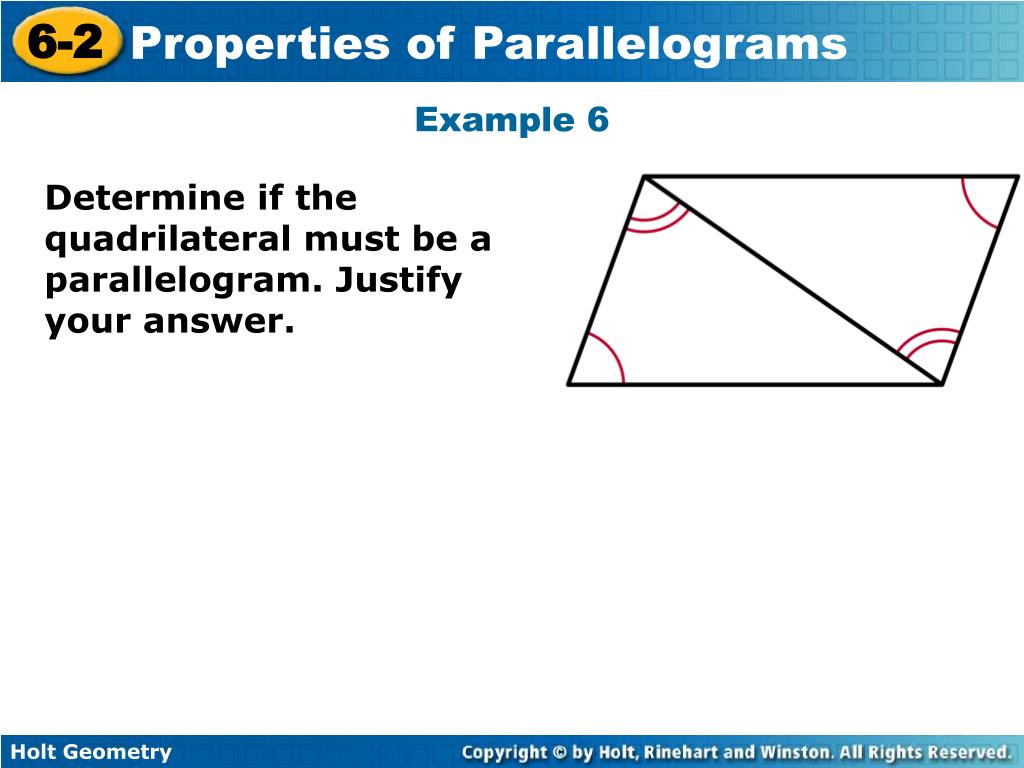 6-2 Properties of Parallelograms

Example 6

Determine if the quadrilateral must be a parallelogram. Justify your answer.

Holt Geometry

Copyright © by Holt, Rinehart and Winston. All Rights Reserved.